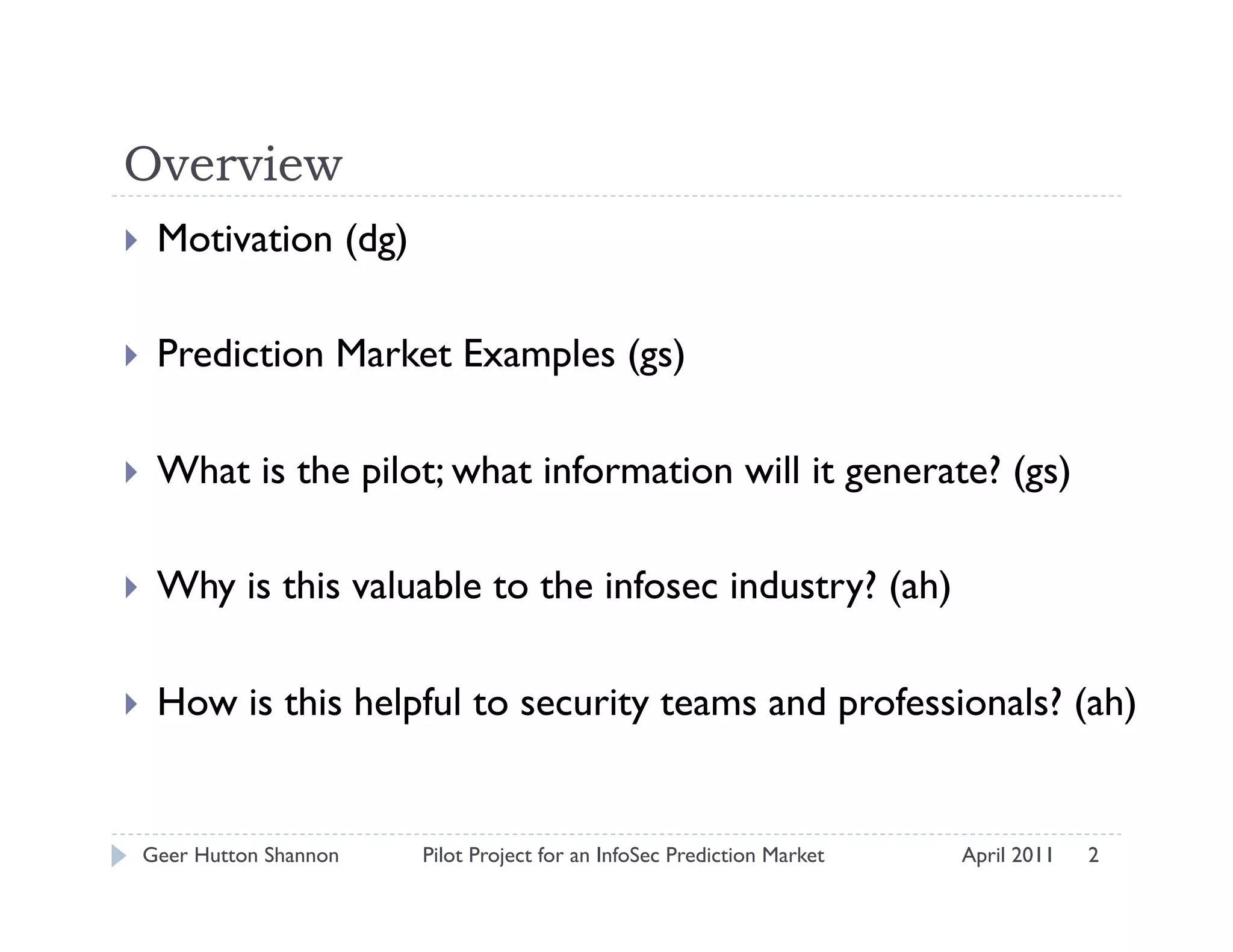 Overview

Motivation (dg)

Prediction Market Examples (gs)

What is the pilot; what information will it generate? (gs)

Why is this valuable to the infosec industry? (ah)

How is this helpful to security teams and professionals? (ah)

Geer Hutton Shannon Pilot Project for an InfoSec Prediction Market April 2011 2